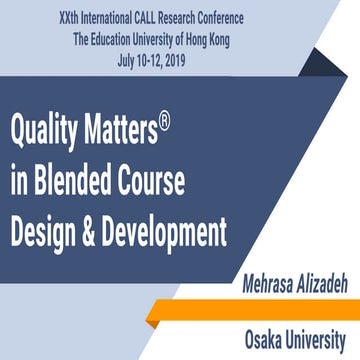 XXth International CALL Research Conference
The Education University of Hong Kong
July 10-12, 2019

Quality Matters®
in Blended Course
Design & Development

Mehrasa Alizadeh

Osaka University